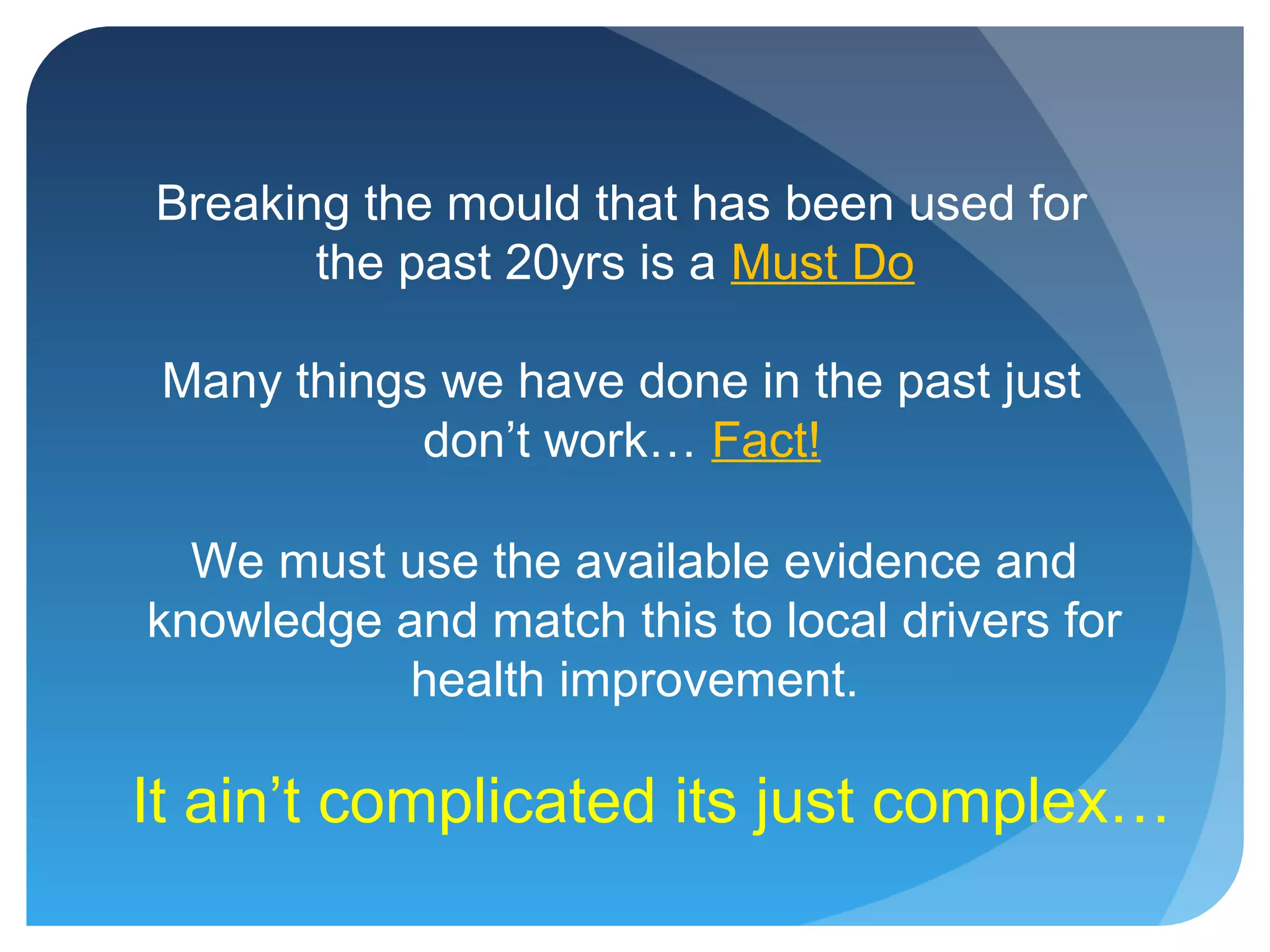 Breaking the mould that has been used for the past 20yrs is a Must Do

Many things we have done in the past just don’t work… Fact!

We must use the available evidence and knowledge and match this to local drivers for health improvement.

It ain’t complicated its just complex…